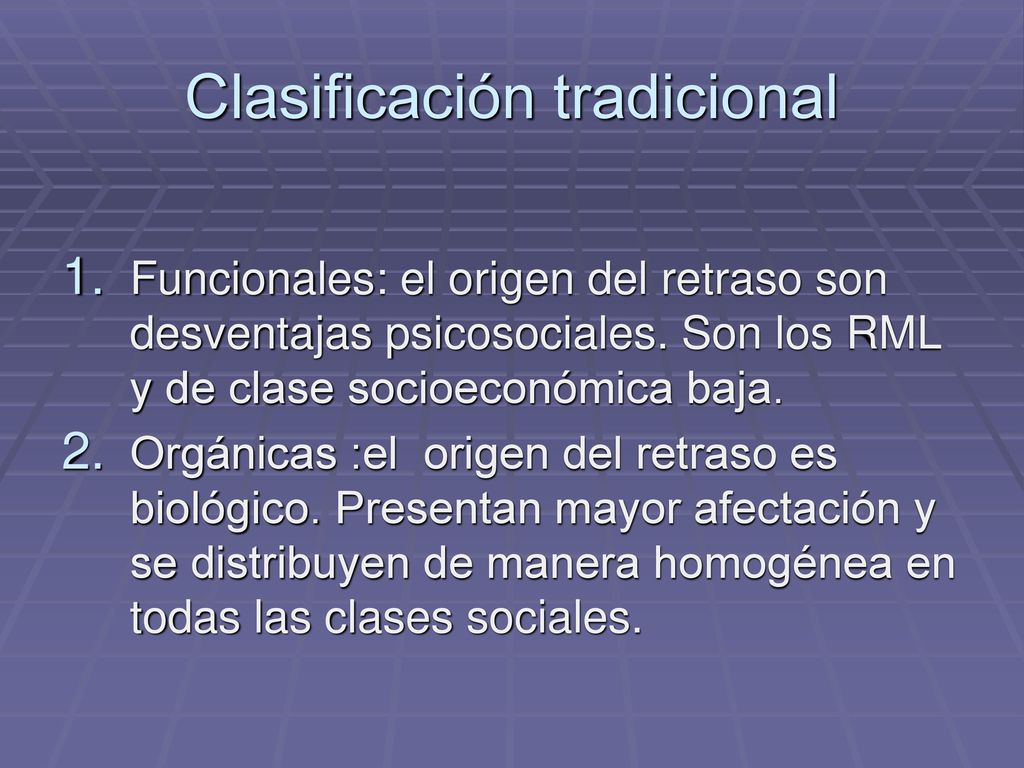 Clasificación tradicional

1. Funcionales: el origen del retraso son desventajas psicosociales. Son los RML y de clase socioeconómica baja.
2. Orgánicas :el origen del retraso es biológico. Presentan mayor afectación y se distribuyen de manera homogénea en todas las clases sociales.